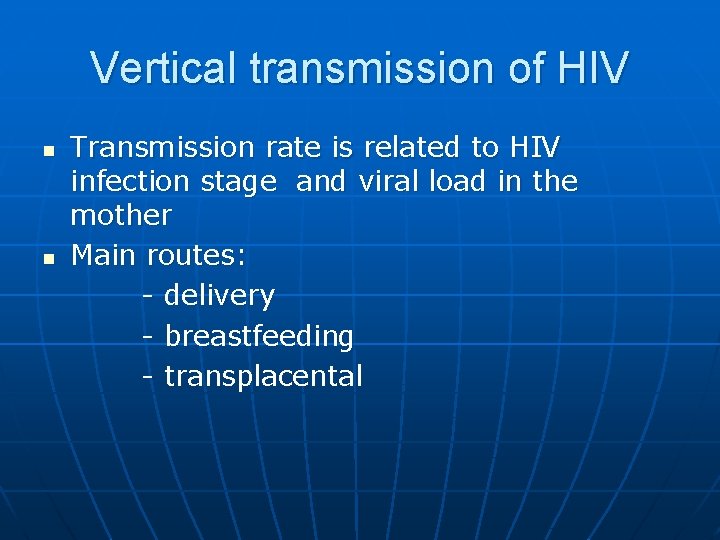 Vertical transmission of HIV

- Transmission rate is related to HIV infection stage and viral load in the mother
- Main routes:
  - delivery
  - breastfeeding
  - transplacental